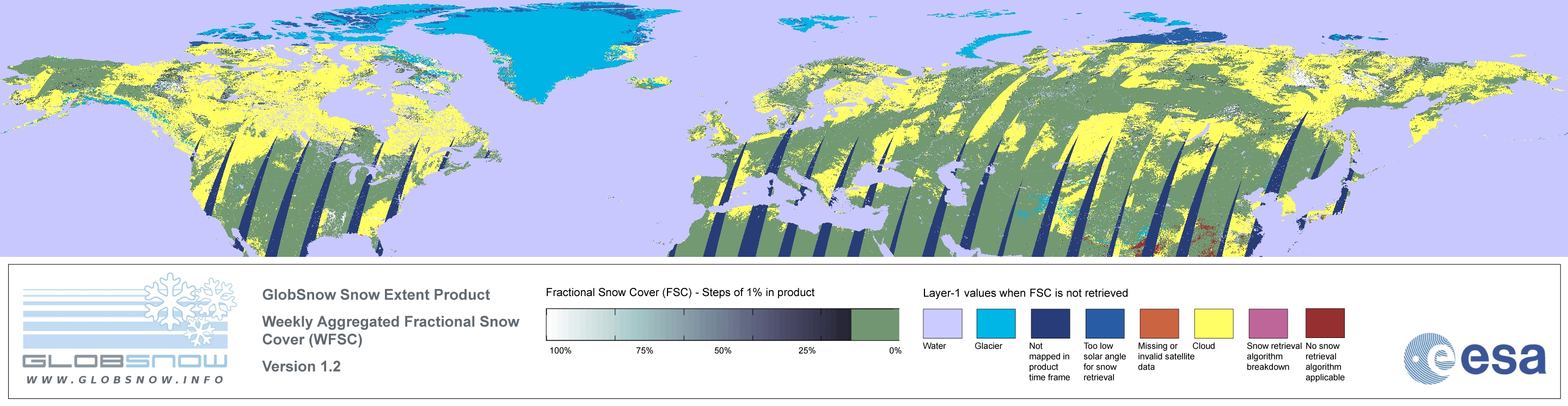 GLOBSNOW
WWW.GLOBSNOW.INFO

GlobSnow Snow Extent Product

Weekly Aggregated Fractional Snow Cover (WFSC)

Version 1.2

Fractional Snow Cover (FSC) - Steps of 1% in product

100% 75% 50% 25% 0%

Layer-1 values when FSC is not retrieved

Water

Glacier

Not mapped in product time frame

Too low solar angle for snow retrieval

Missing or invalid satellite data

Cloud

Snow retrieval algorithm breakdown

No snow retrieval algorithm applicable

esa